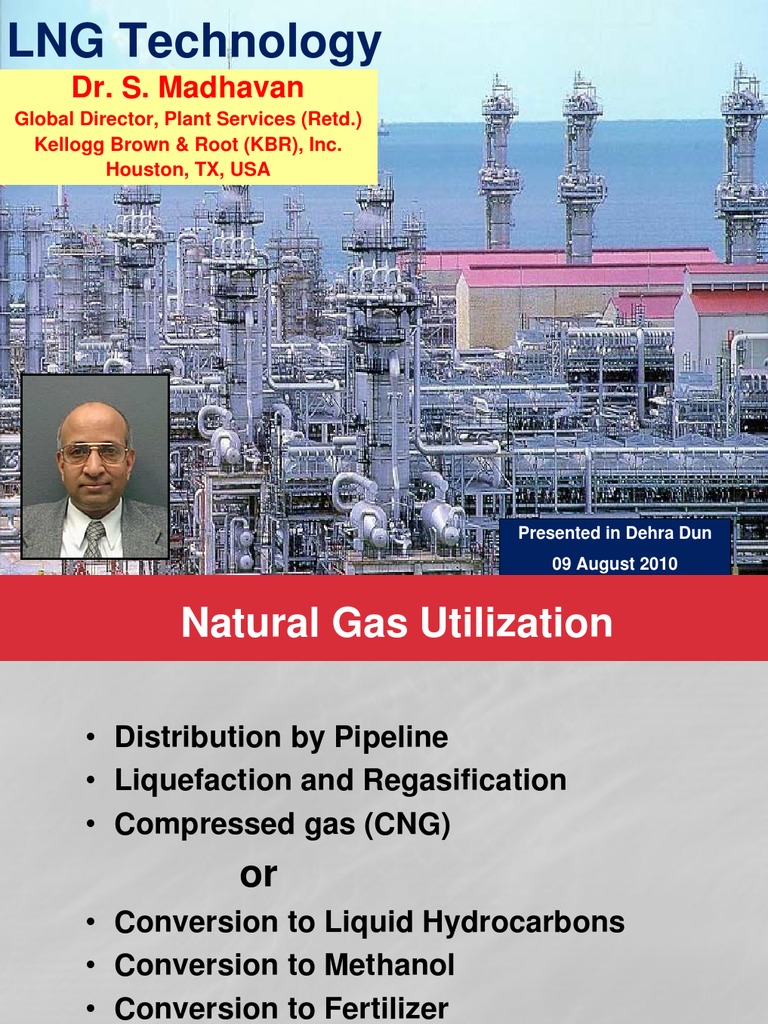 LNG Technology

Dr. S. Madhavan
Global Director, Plant Services (Retd.)
Kellogg Brown & Root (KBR), Inc.
Houston, TX, USA

Presented in Dehra Dun
09 August 2010

Natural Gas Utilization

• Distribution by Pipeline
• Liquefaction and Regasification
• Compressed gas (CNG)

or

• Conversion to Liquid Hydrocarbons
• Conversion to Methanol
• Conversion to Fertilizer